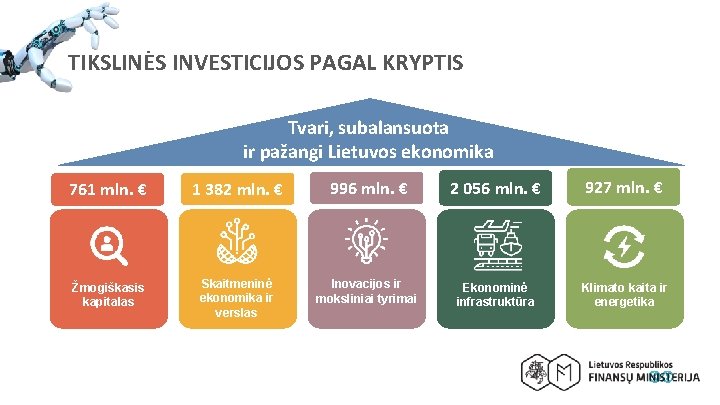 TIKSLINĖS INVESTICIJOS PAGAL KRYPTIS

Tvari, subalansuota ir pažangi Lietuvos ekonomika

761 mln. €

Žmogiškasis kapitalas

1 382 mln. €

Skaitmeninė ekonomika ir verslas

996 mln. €

Inovacijos ir moksliniai tyrimai

2 056 mln. €

Ekonominė infrastruktūra

927 mln. €

Klimato kaita ir energetika

Lietuvos Respublikos FINANSŲ MINISTERIJA